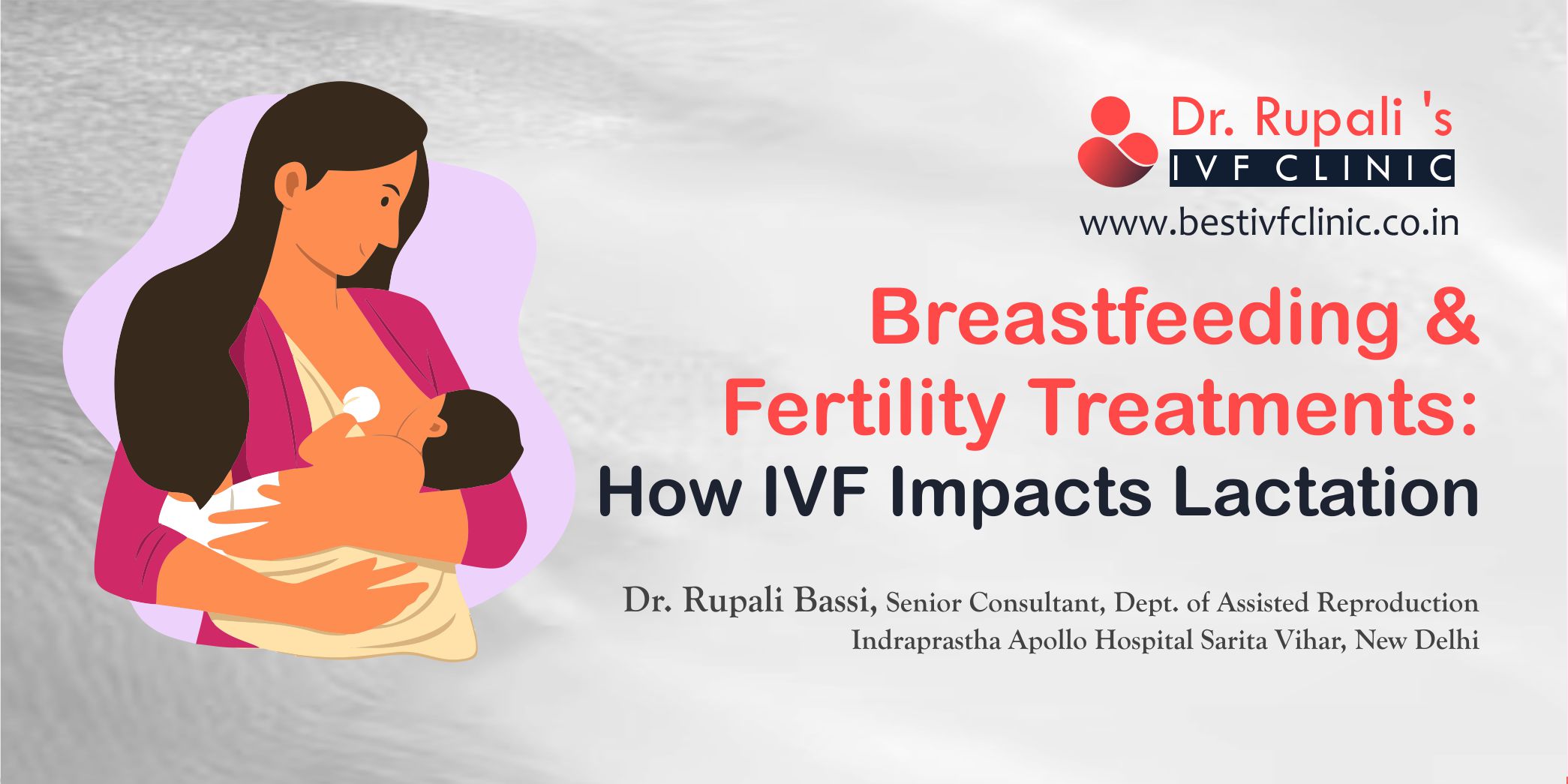 Dr. Rupali 's
IVF CLINIC
www.bestivfclinic.co.in

Breastfeeding & Fertility Treatments: How IVF Impacts Lactation

Dr. Rupali Bassi, Senior Consultant, Dept. of Assisted Reproduction
Indraprastha Apollo Hospital Sarita Vihar, New Delhi